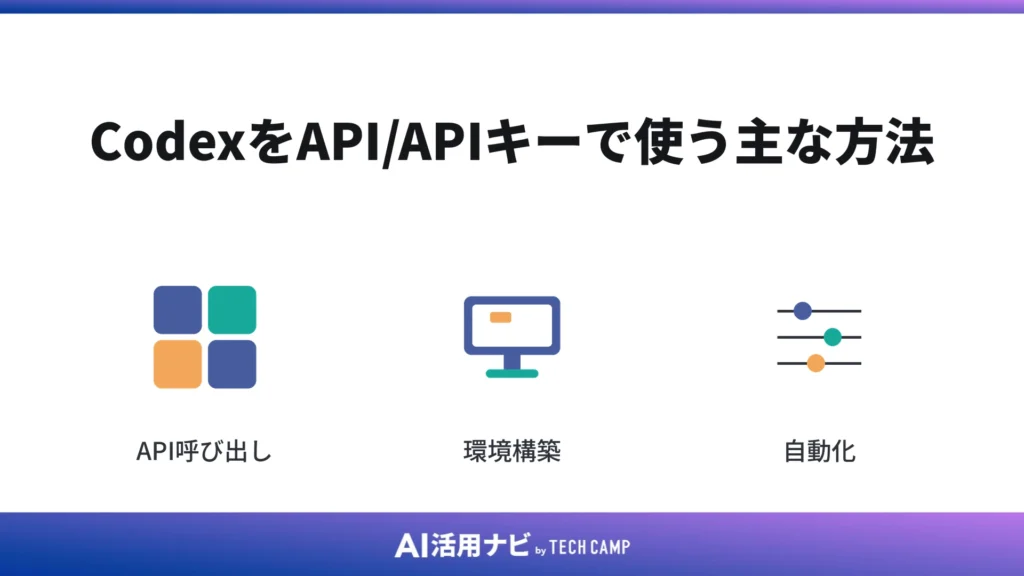 CodexをAPI/APIキーで使う主な方法

API呼び出し

環境構築

自動化

AI活用ナビ by TECH CAMP